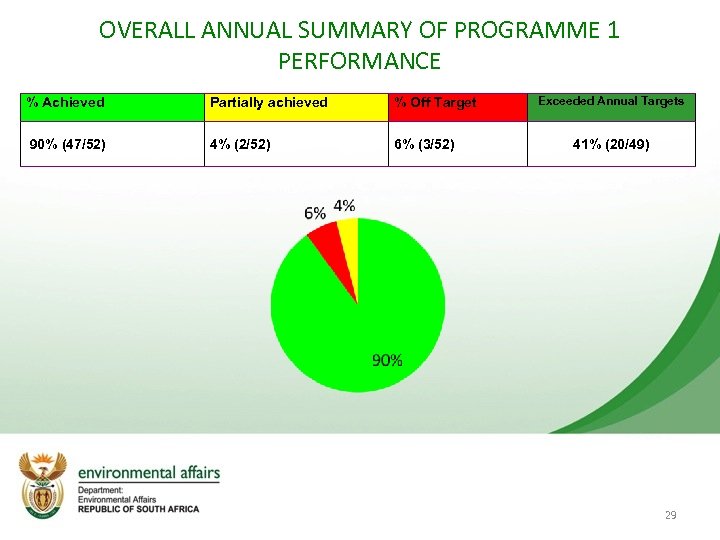 OVERALL ANNUAL SUMMARY OF PROGRAMME 1 PERFORMANCE

| % Achieved | Partially achieved | % Off Target | Exceeded Annual Targets |
|---|---|---|---|
| 90% (47/52) | 4% (2/52) | 6% (3/52) | 41% (20/49) |

6% 4%

90%

environmental affairs
Department:
Environmental Affairs
REPUBLIC OF SOUTH AFRICA

29